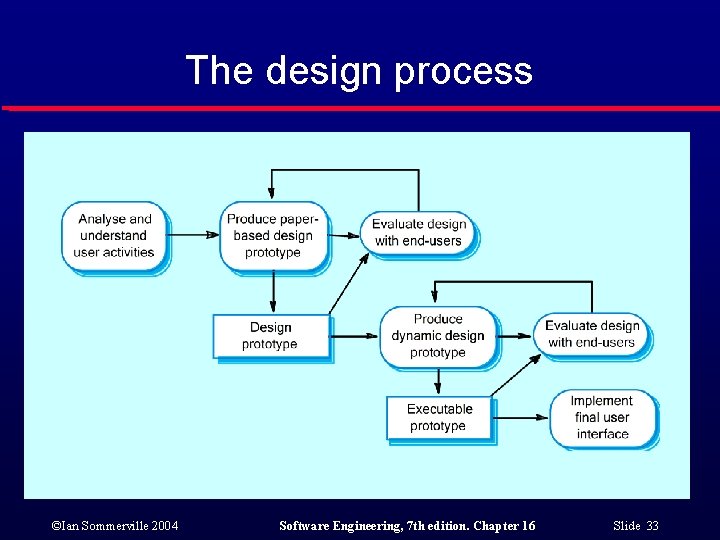 The design process

Analyse and understand user activities

Produce paper-based design prototype

Evaluate design with end-users

Design prototype

Produce dynamic design prototype

Evaluate design with end-users

Executable prototype

Implement final user interface

©Ian Sommerville 2004

Software Engineering, 7th edition. Chapter 16

Slide 33